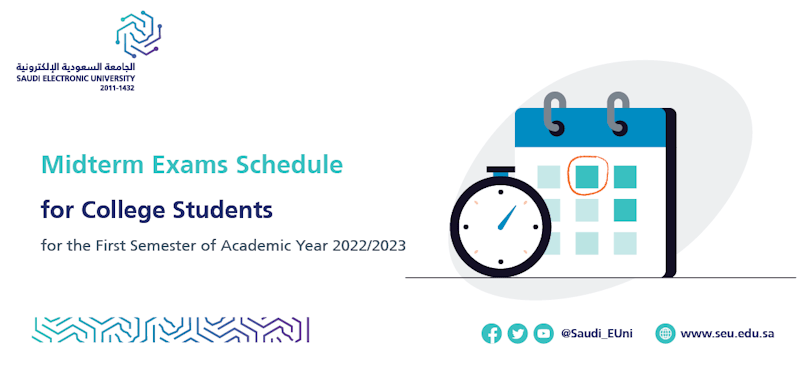 الجامعة السعودية الإلكترونية
SAUDI ELECTRONIC UNIVERSITY
2011-1432

Midterm Exams Schedule

for College Students

for the First Semester of Academic Year 2022/2023

@Saudi_EUni

www.seu.edu.sa